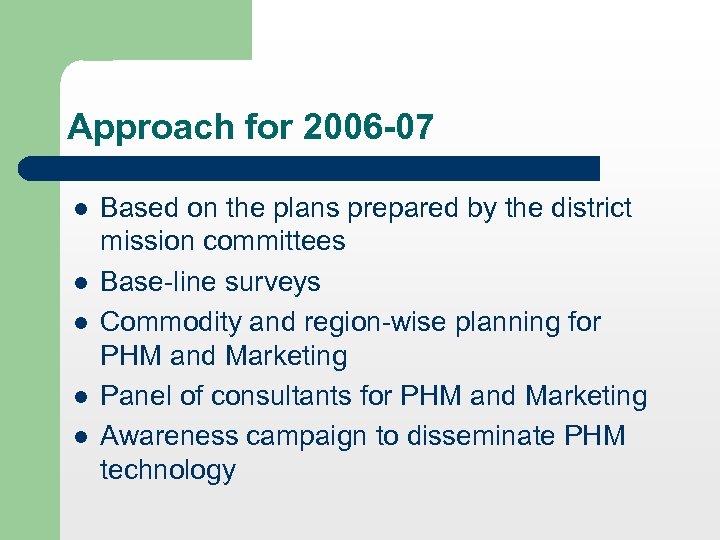 Approach for 2006-07

- Based on the plans prepared by the district mission committees
- Base-line surveys
- Commodity and region-wise planning for PHM and Marketing
- Panel of consultants for PHM and Marketing
- Awareness campaign to disseminate PHM technology